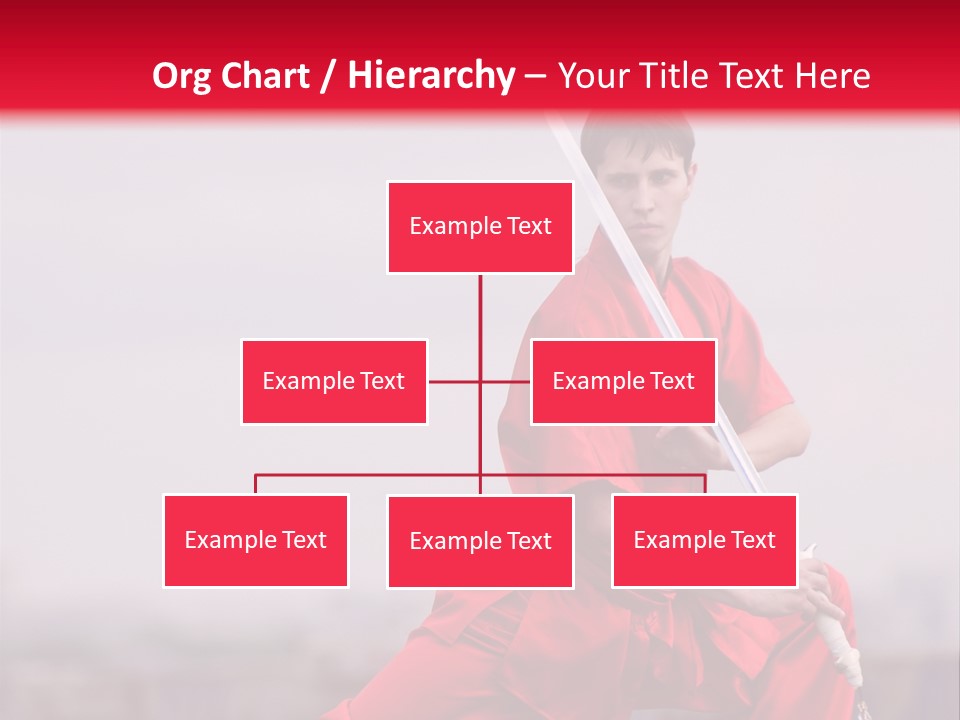 Org Chart / Hierarchy – Your Title Text Here

Example Text

Example Text

Example Text

Example Text

Example Text

Example Text